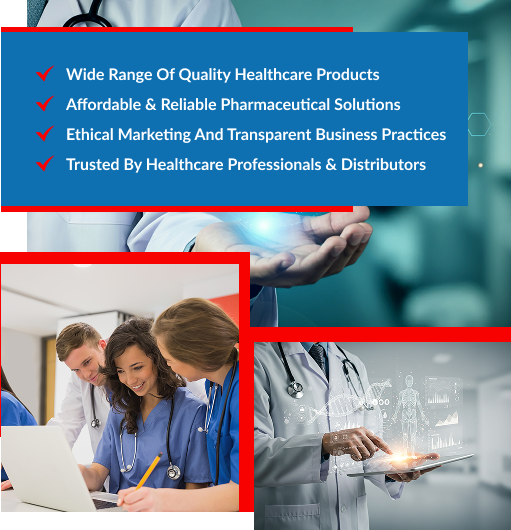 Wide Range Of Quality Healthcare Products
Affordable & Reliable Pharmaceutical Solutions
Ethical Marketing And Transparent Business Practices
Trusted By Healthcare Professionals & Distributors